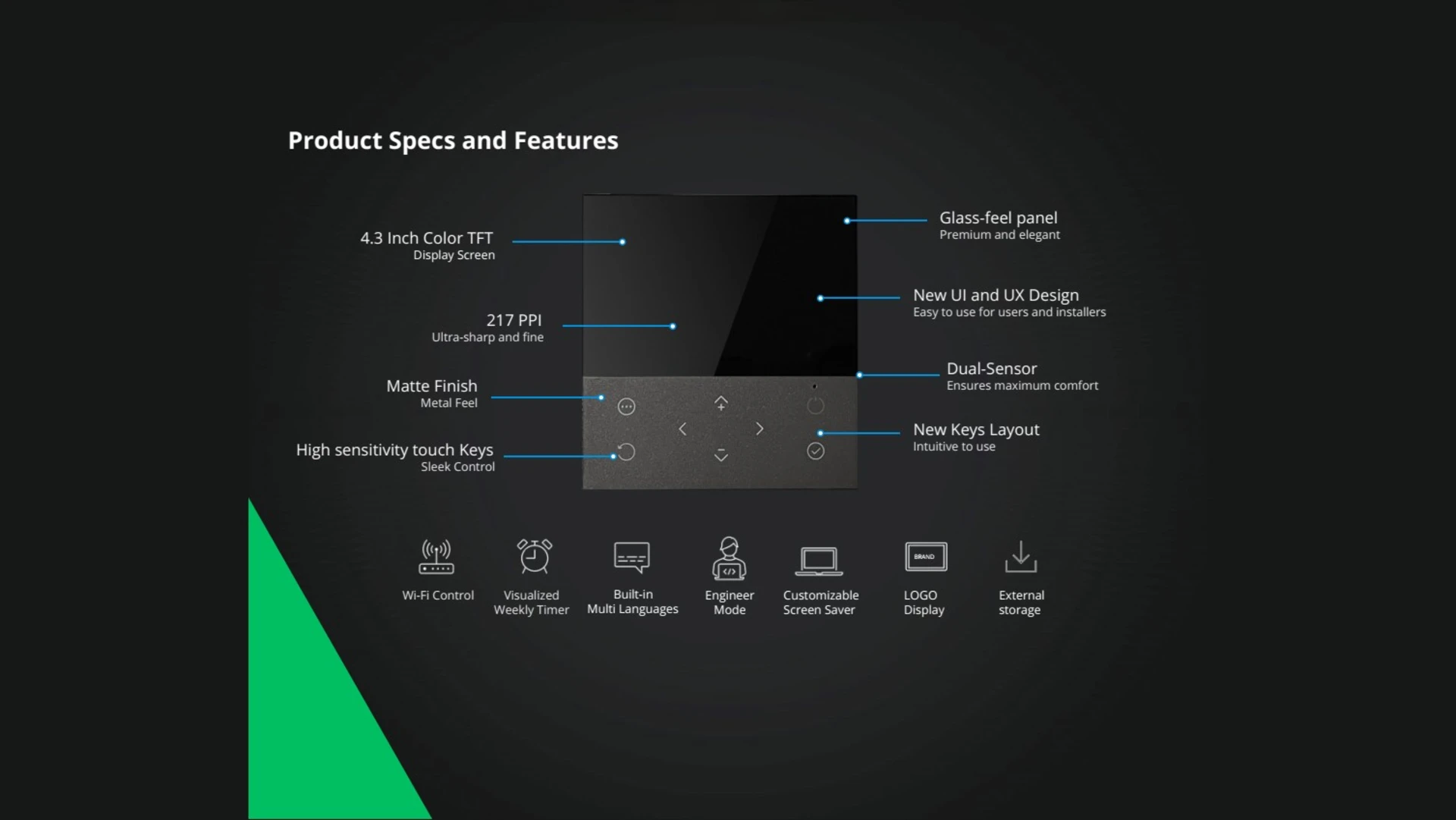 Product Specs and Features

4.3 Inch Color TFT
Display Screen

217 PPI
Ultra-sharp and fine

Matte Finish
Metal Feel

High sensitivity touch Keys
Sleek Control

Glass-feel panel
Premium and elegant

New UI and UX Design
Easy to use for users and installers

Dual-Sensor
Ensures maximum comfort

New Keys Layout
Intuitive to use

Wi-Fi Control

Visualized Weekly Timer

Built-in Multi Languages

Engineer Mode

Customizable Screen Saver

BRAND

LOGO Display

External storage